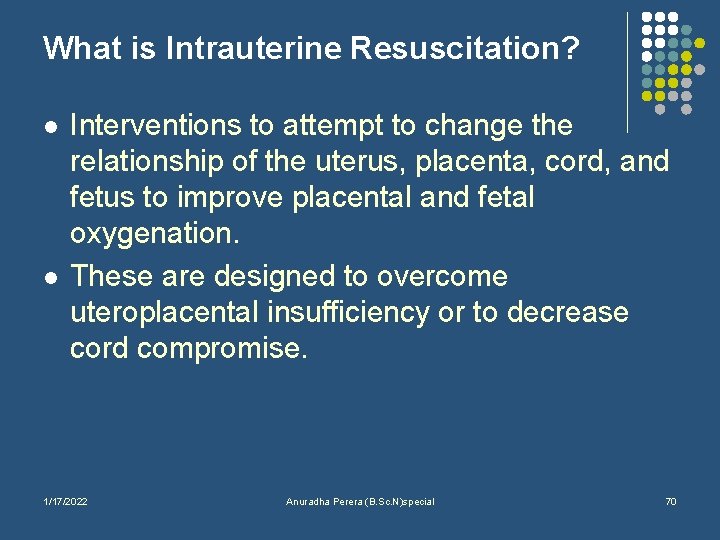 What is Intrauterine Resuscitation?

- Interventions to attempt to change the relationship of the uterus, placenta, cord, and fetus to improve placental and fetal oxygenation.
- These are designed to overcome uteroplacental insufficiency or to decrease cord compromise.

1/17/2022

Anuradha Perera (B.Sc.N)special

70